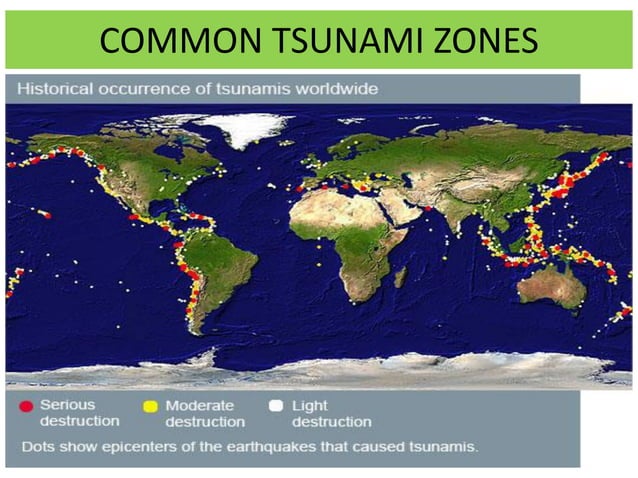 COMMON TSUNAMI ZONES

Historical occurrence of tsunamis worldwide

Serious destruction

Moderate destruction

Light destruction

Dots show epicenters of the earthquakes that caused tsunamis.